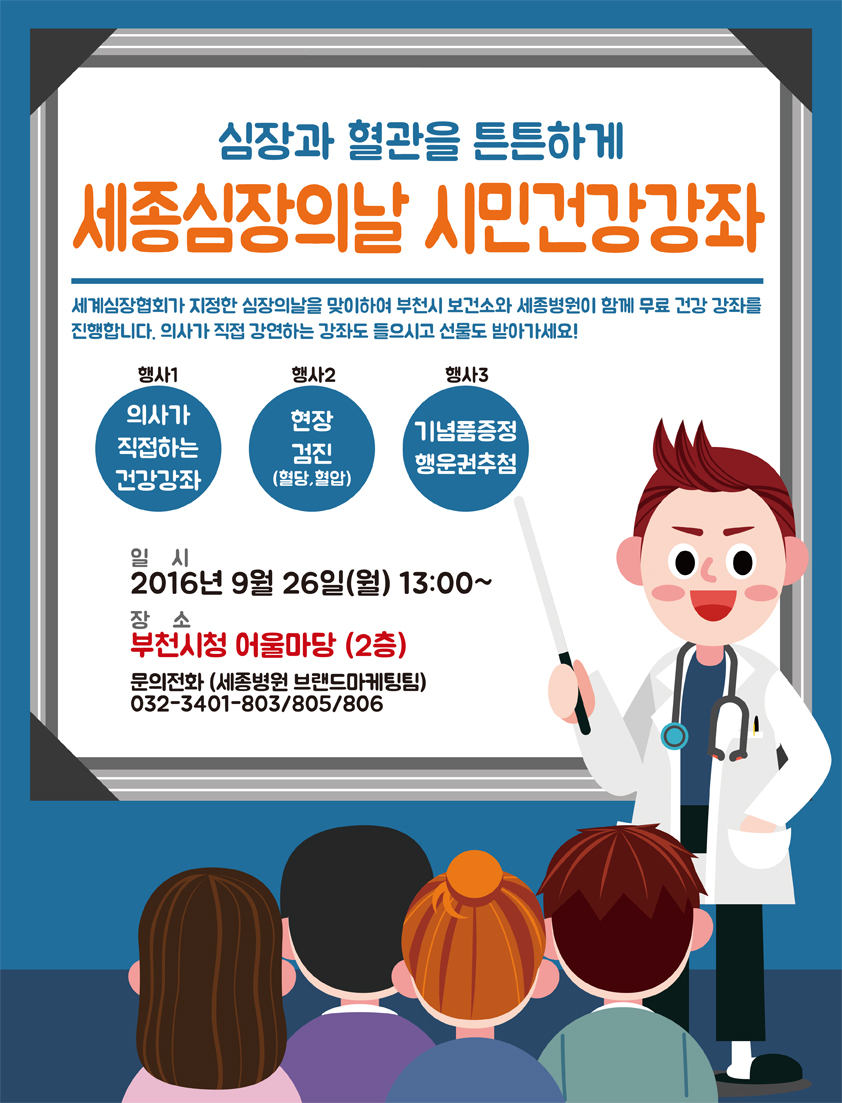 심장과 혈관을 튼튼하게

세종심장의날 시민건강강좌

세계심장협회가 지정한 심장의날을 맞이하여 부천시 보건소와 세종병원이 함께 무료 건강 강좌를 진행합니다. 의사가 직접 강연하는 강좌도 들으시고 선물도 받아가세요!

행사1
의사가 직접하는 건강강좌

행사2
현장 검진 (혈당,혈압)

행사3
기념품증정 행운권추첨

일 시
2016년 9월 26일(월) 13:00~

장 소
부천시청 어울마당 (2층)

문의전화 (세종병원 브랜드마케팅팀)
032-3401-803/805/806